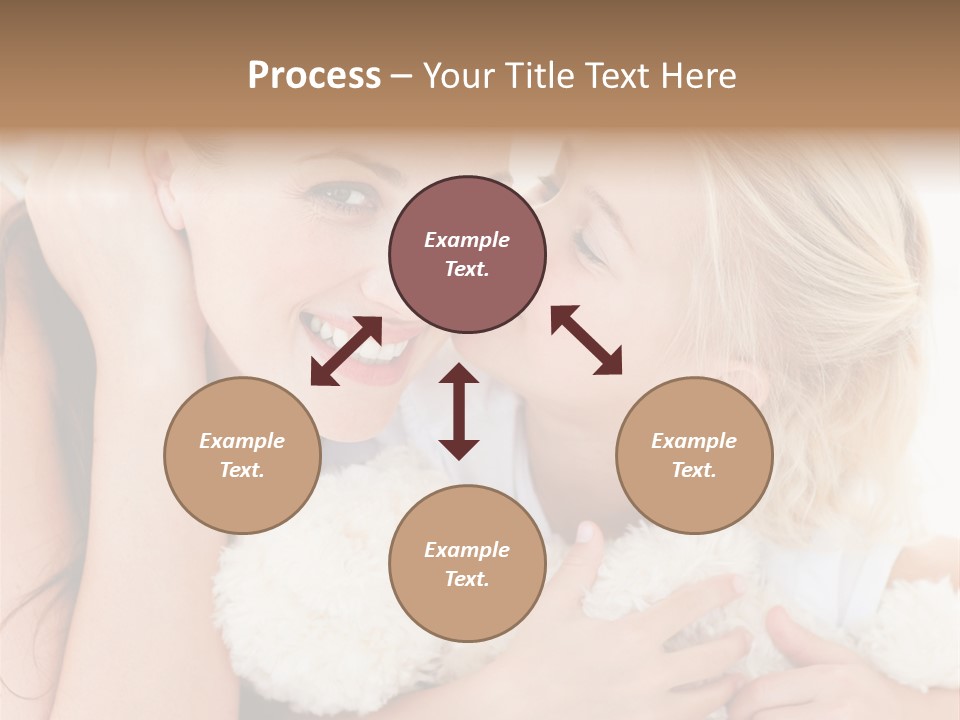 Process – Your Title Text Here

Example Text.

Example Text.

Example Text.

Example Text.